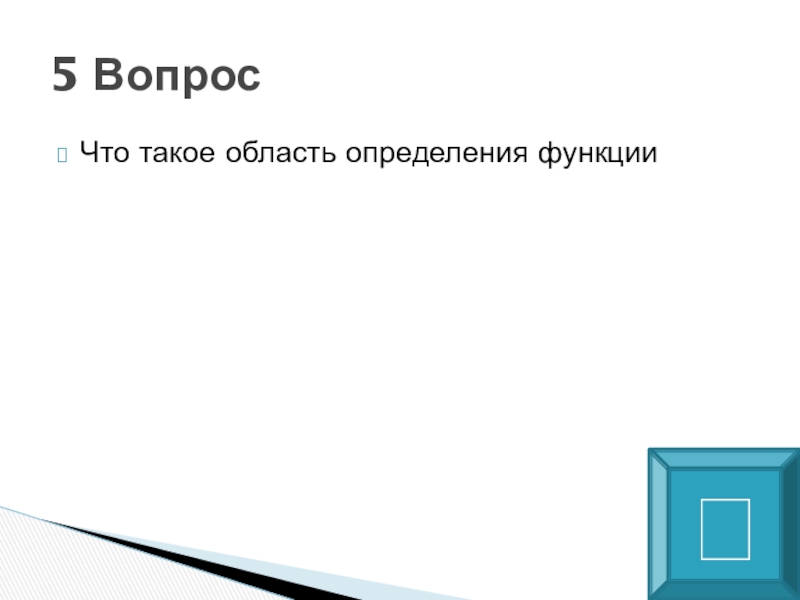 5 Вопрос

Что такое область определения функции